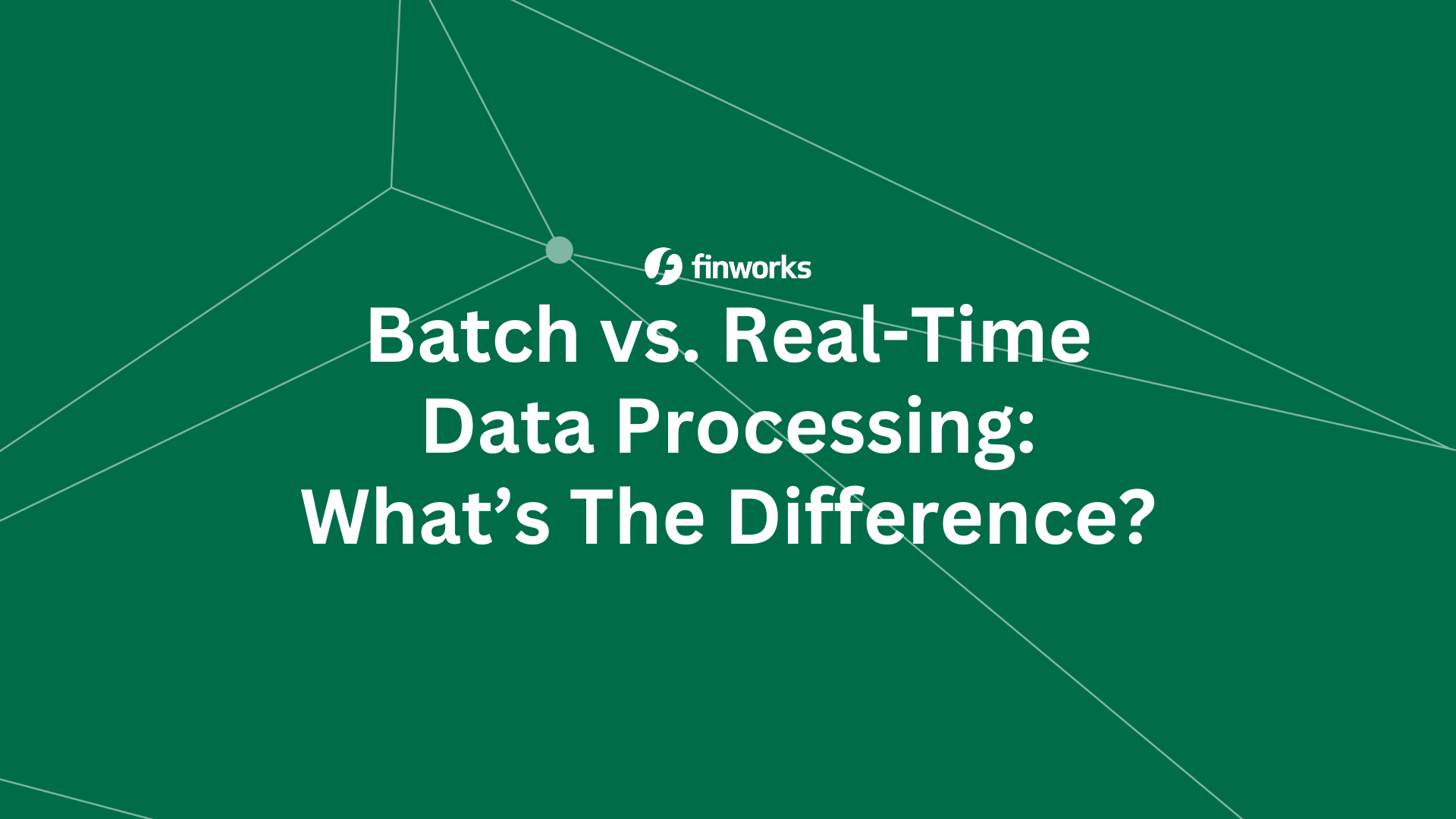 finworks

Batch vs. Real-Time Data Processing: What’s The Difference?